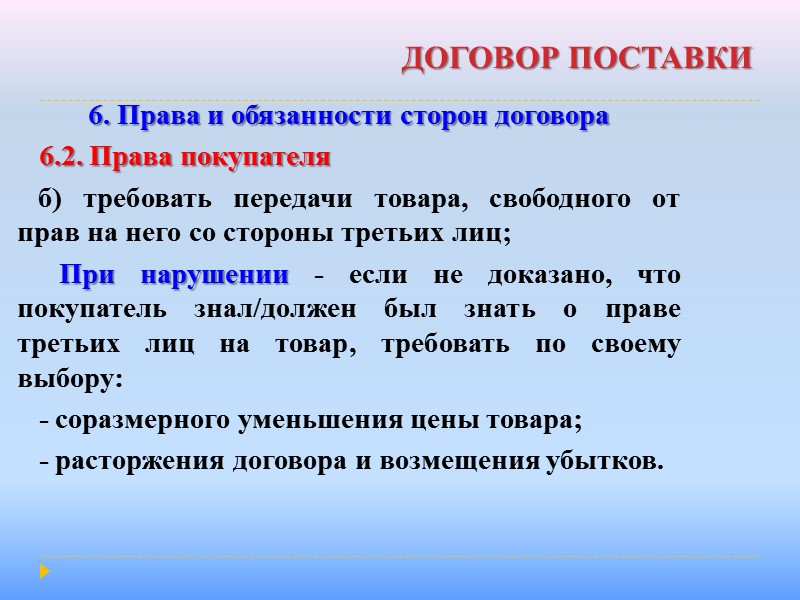 ДОГОВОР ПОСТАВКИ

6. Права и обязанности сторон договора

6.2. Права покупателя

б) требовать передачи товара, свободного от прав на него со стороны третьих лиц;

При нарушении - если не доказано, что покупатель знал/должен был знать о праве третьих лиц на товар, требовать по своему выбору:

- соразмерного уменьшения цены товара;

- расторжения договора и возмещения убытков.